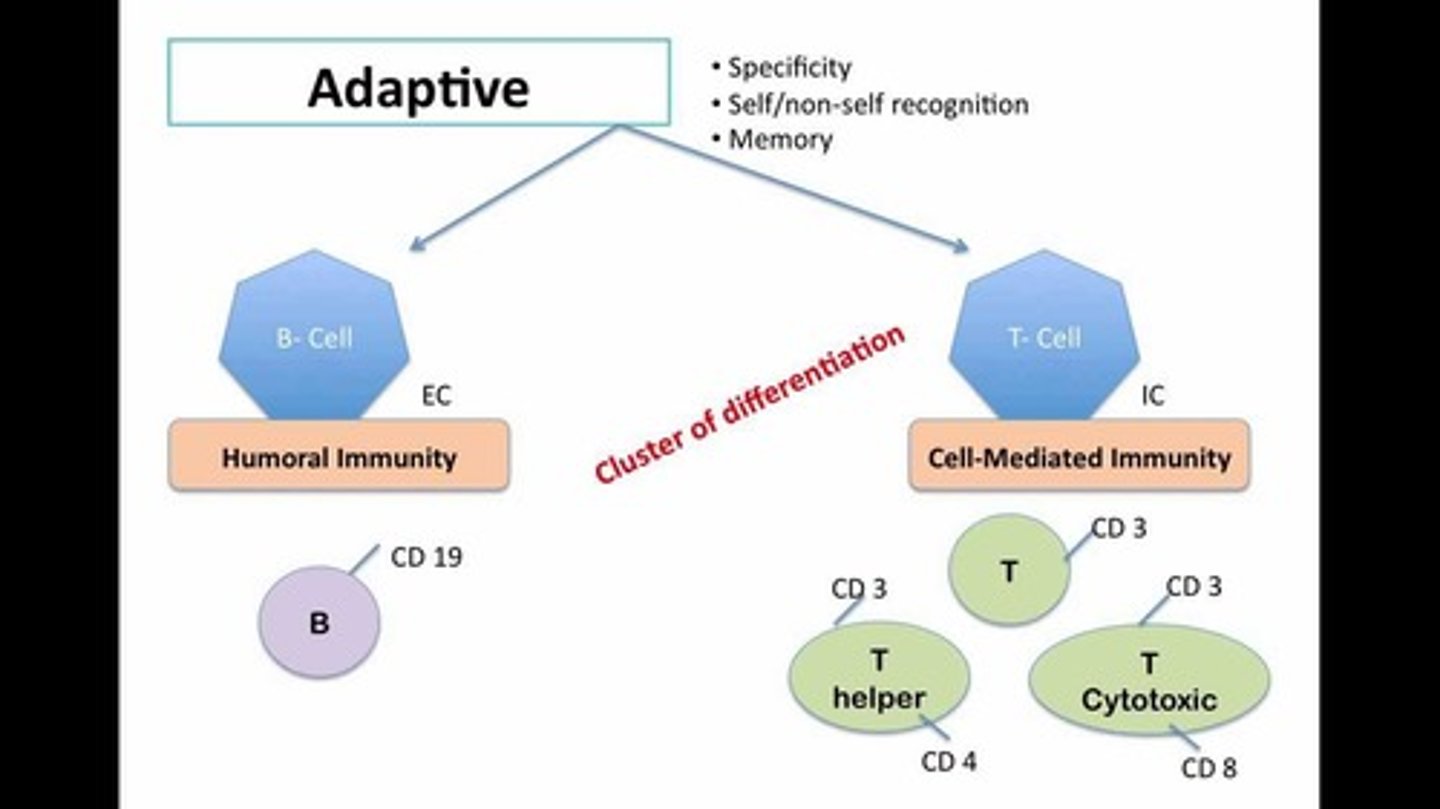 Adaptive

• Specificity
• Self/non-self recognition
• Memory

B- Cell

EC

Humoral Immunity

Cluster of differentiation

T- Cell

IC

Cell-Mediated Immunity

CD 19

B

CD 3

T

CD 3

T helper

CD 4

CD 3

T Cytotoxic

CD 8